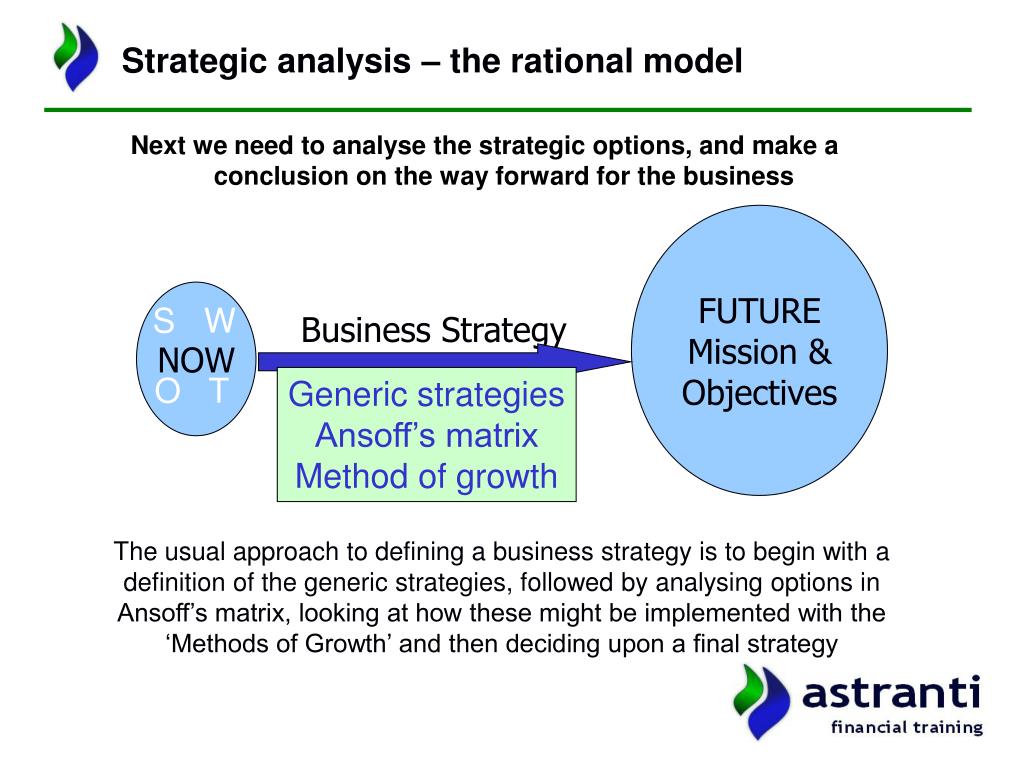 Strategic analysis – the rational model

Next we need to analyse the strategic options, and make a conclusion on the way forward for the business

S W
NOW
O T

Business Strategy

Generic strategies
Ansoff's matrix
Method of growth

FUTURE
Mission &
Objectives

The usual approach to defining a business strategy is to begin with a definition of the generic strategies, followed by analysing options in Ansoff's matrix, looking at how these might be implemented with the 'Methods of Growth' and then deciding upon a final strategy

astranti
financial training